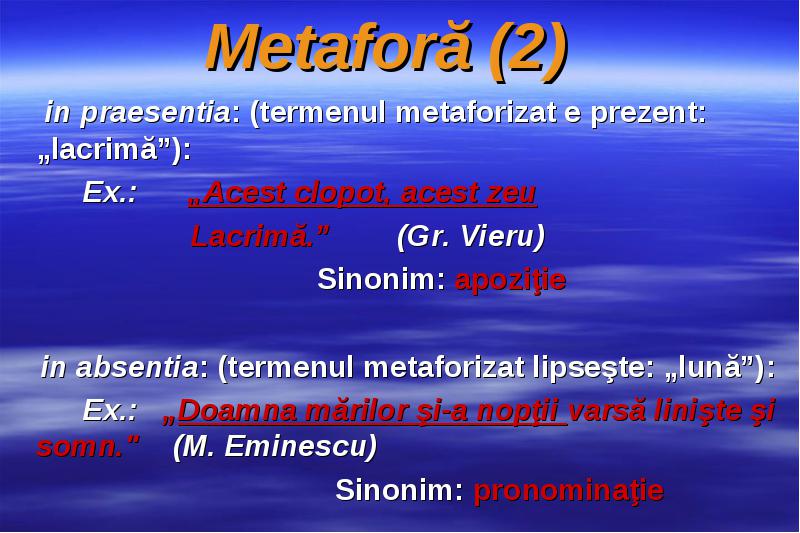 Metaforă (2)

in praesentia: (termenul metaforizat e prezent: „lacrimă”):

Ex.: „Acest clopot, acest zeu
Lacrimă.” (Gr. Vieru)

Sinonim: apoziţie

in absentia: (termenul metaforizat lipseşte: „lună”):

Ex.: „Doamna mărilor şi-a nopţii varsă linişte şi somn." (M. Eminescu)

Sinonim: pronominaţie